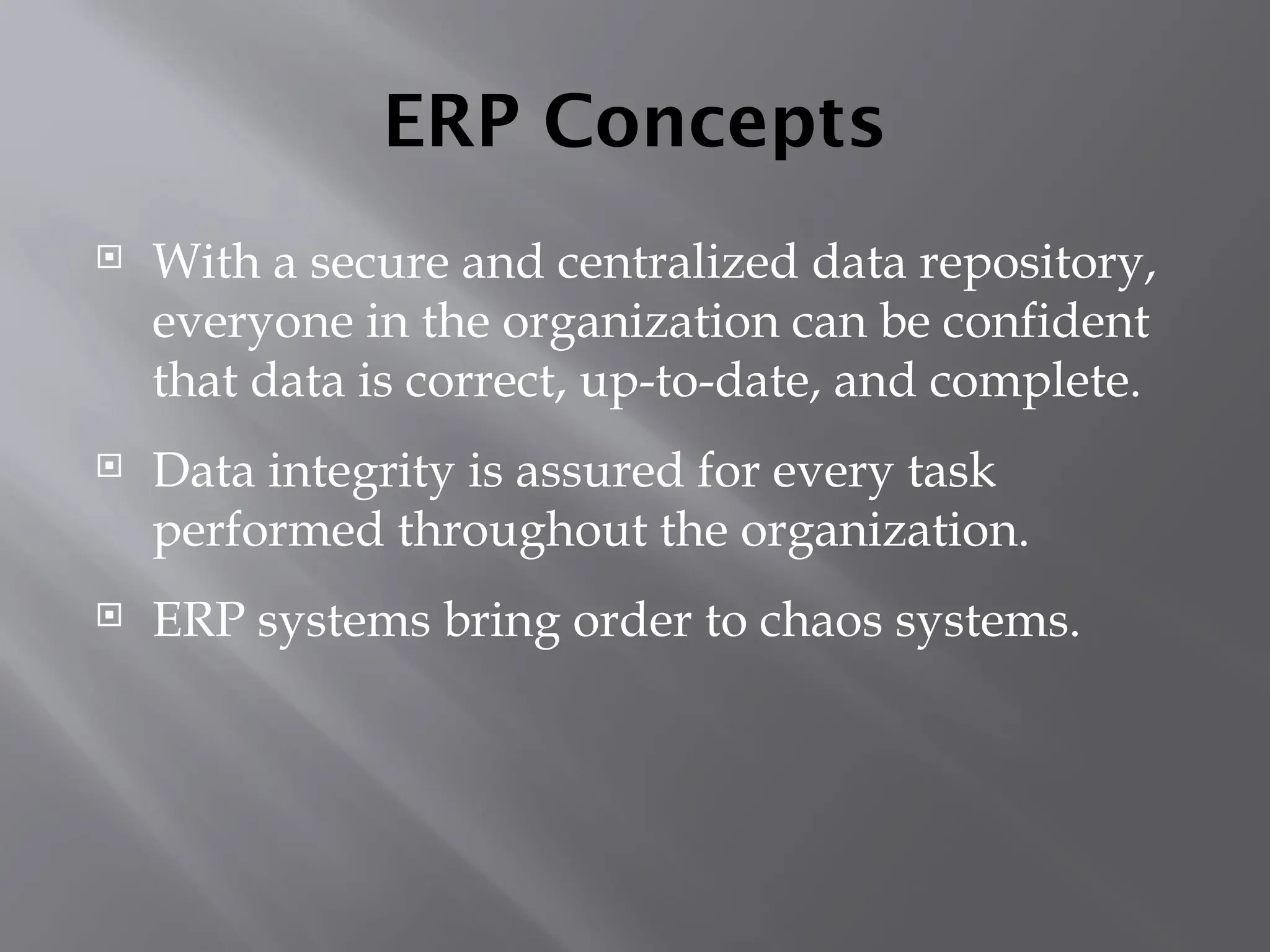 ERP Concepts

With a secure and centralized data repository, everyone in the organization can be confident that data is correct, up-to-date, and complete.

Data integrity is assured for every task performed throughout the organization.

ERP systems bring order to chaos systems.